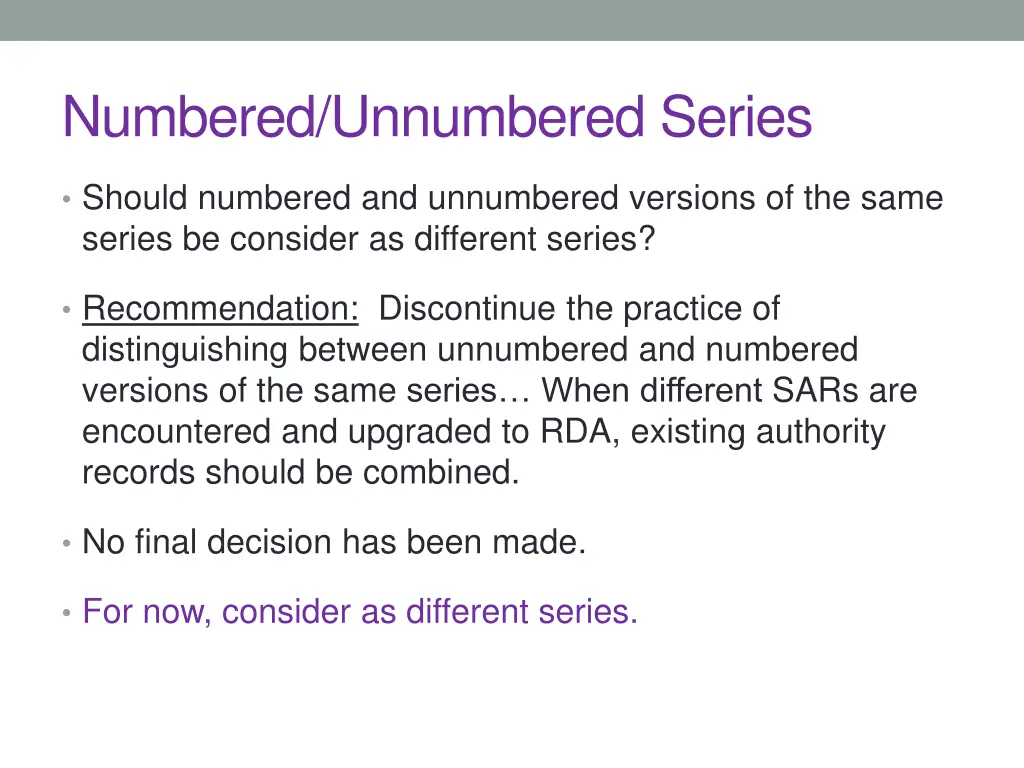 Numbered/Unnumbered Series

• Should numbered and unnumbered versions of the same series be consider as different series?

• Recommendation: Discontinue the practice of distinguishing between unnumbered and numbered versions of the same series… When different SARs are encountered and upgraded to RDA, existing authority records should be combined.

• No final decision has been made.

• For now, consider as different series.